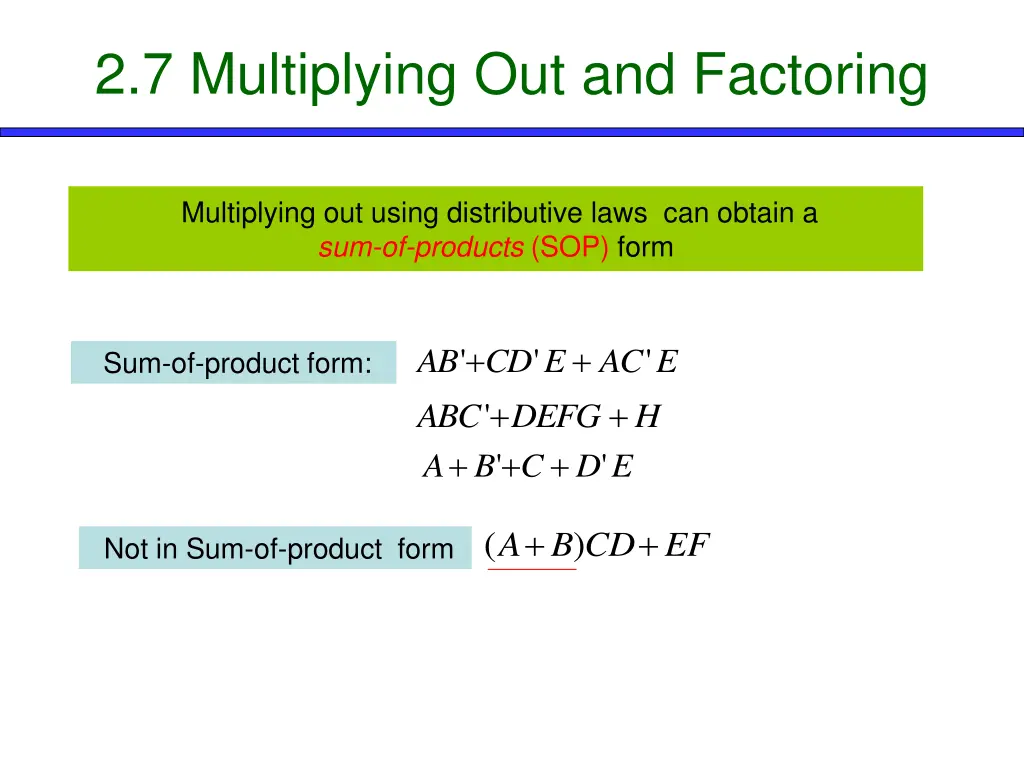 2.7 Multiplying Out and Factoring

Multiplying out using distributive laws can obtain a sum-of-products (SOP) form

Sum-of-product form:

$AB'+CD'E+AC'E$

$ABC'+DEFG+H$

$A+B'+C+D'E$

Not in Sum-of-product form

$(A+B)CD+EF$